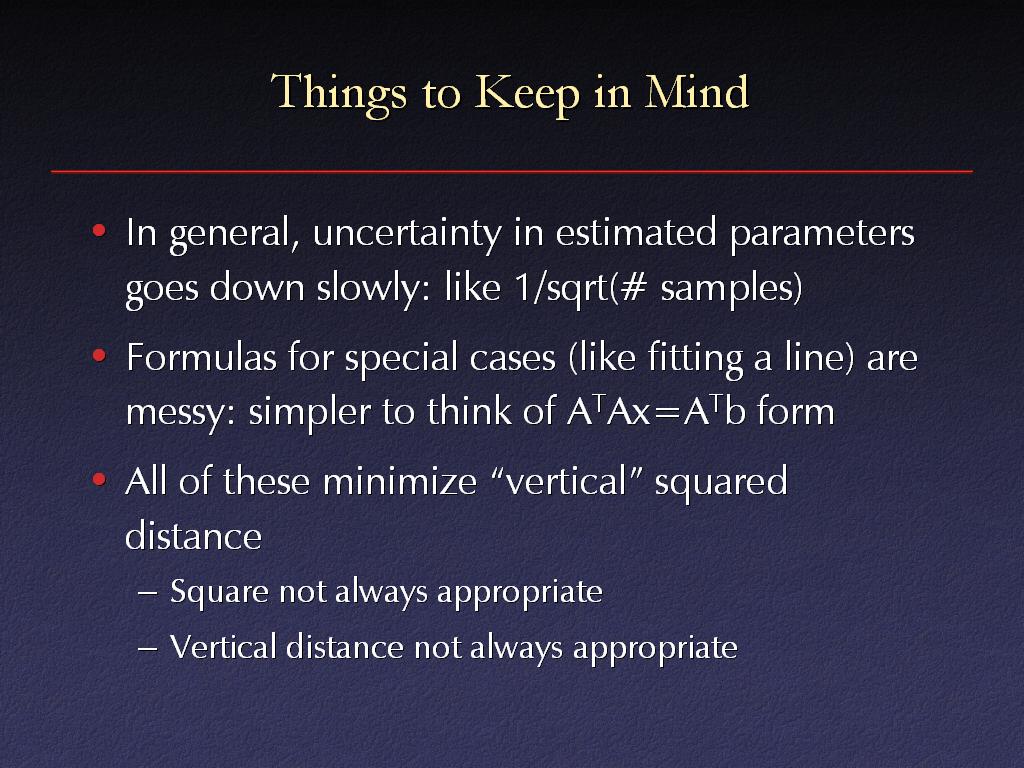 Things to Keep in Mind

• In general, uncertainty in estimated parameters goes down slowly: like 1/sqrt(# samples)

• Formulas for special cases (like fitting a line) are messy: simpler to think of $A^TAx=A^Tb$ form

• All of these minimize “vertical” squared distance

– Square not always appropriate

– Vertical distance not always appropriate